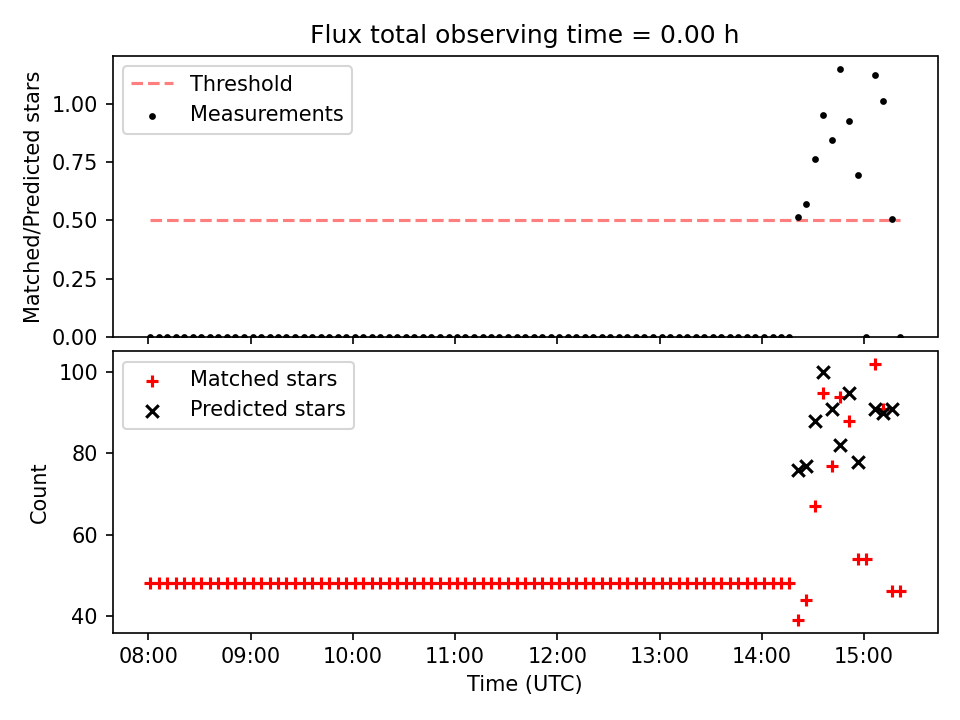 Flux total observing time = 0.00 h

Threshold
Measurements

Matched/Predicted stars

1.00
0.75
0.50
0.25
0.00

Matched stars
Predicted stars

Count

100
80
60
40

08:00 09:00 10:00 11:00 12:00 13:00 14:00 15:00

Time (UTC)